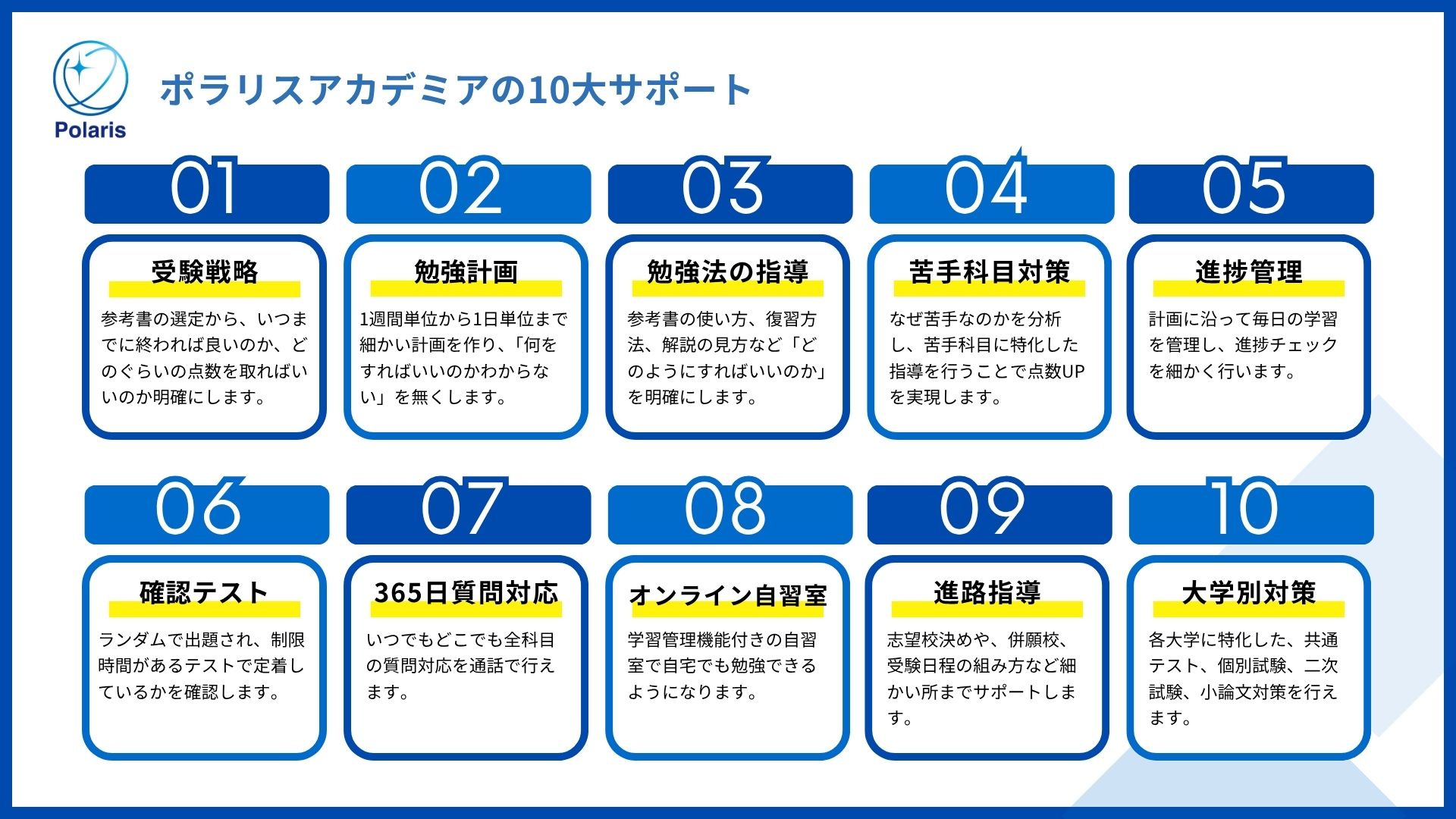 Polaris

ポラリスアカデミアの10大サポート

01

受験戦略

参考書の選定から、いつまでに終われば良いのか、どのぐらいの点数を取ればいいのか明確にします。

02

勉強計画

1週間単位から1日単位まで細かい計画を作り、「何をすればいいのかわからない」を無くします。

03

勉強法の指導

参考書の使い方、復習方法、解説の見方など「どのようにすればいいのか」を明確にします。

04

苦手科目対策

なぜ苦手なのかを分析し、苦手科目に特化した指導を行うことで点数UPを実現します。

05

進捗管理

計画に沿って毎日の学習を管理し、進捗チェックを細かく行います。

06

確認テスト

ランダムで出題され、制限時間があるテストで定着しているかを確認します。

07

365日質問対応

いつでもどこでも全科目の質問対応を通話で行えます。

08

オンライン自習室

学習管理機能付きの自習室で自宅でも勉強できるようになります。

09

進路指導

志望校決めや、併願校、受験日程の組み方など細かい所までサポートします。

10

大学別対策

各大学に特化した、共通テスト、個別試験、二次試験、小論文対策を行えます。